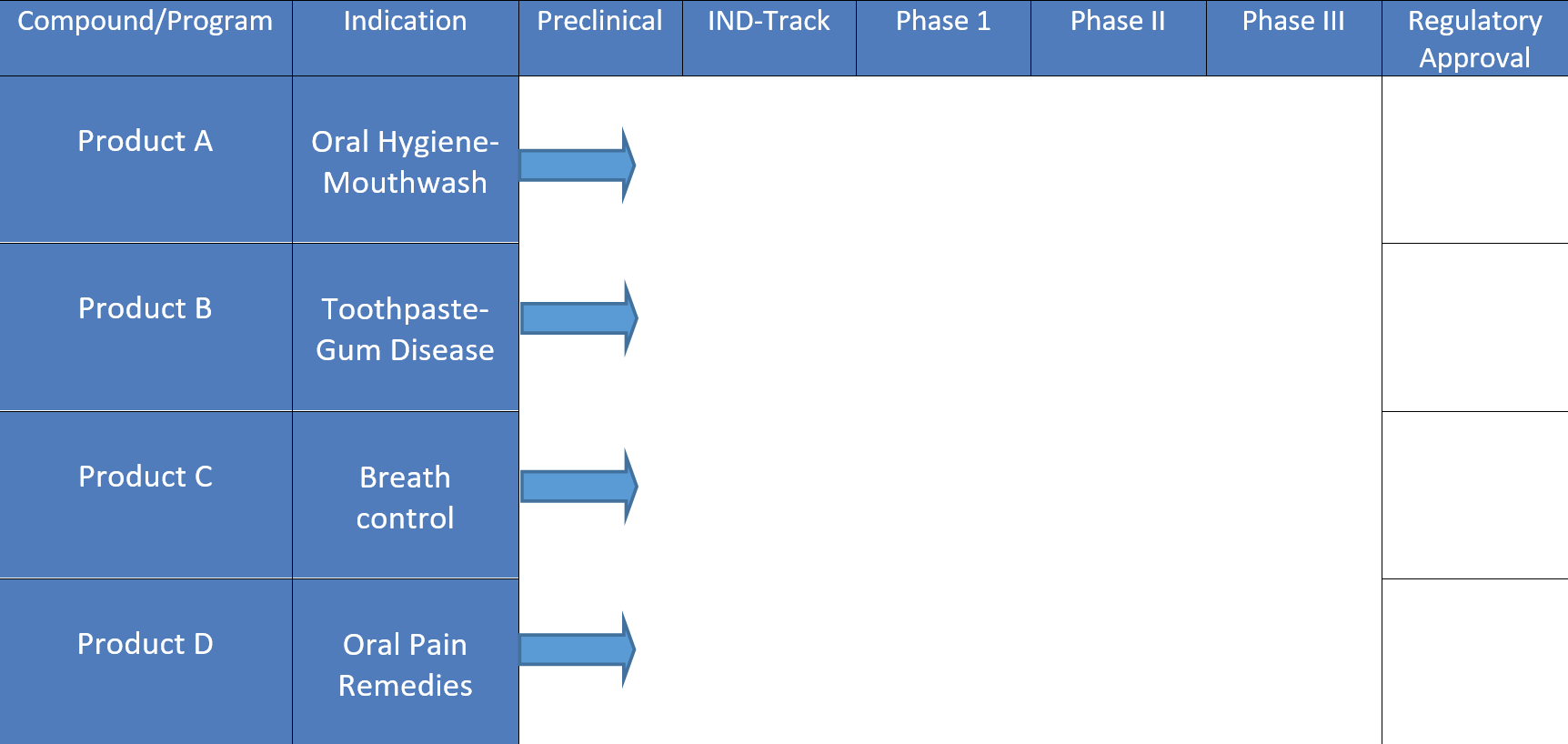 | Compound/Program | Indication | Preclinical | IND-Track | Phase 1 | Phase II | Phase III | Regulatory Approval |
|---|---|---|---|---|---|---|---|
| Product A | Oral Hygiene-Mouthwash | | | | | | |
| Product B | Toothpaste-Gum Disease | | | | | | |
| Product C | Breath control | | | | | | |
| Product D | Oral Pain Remedies | | | | | | |